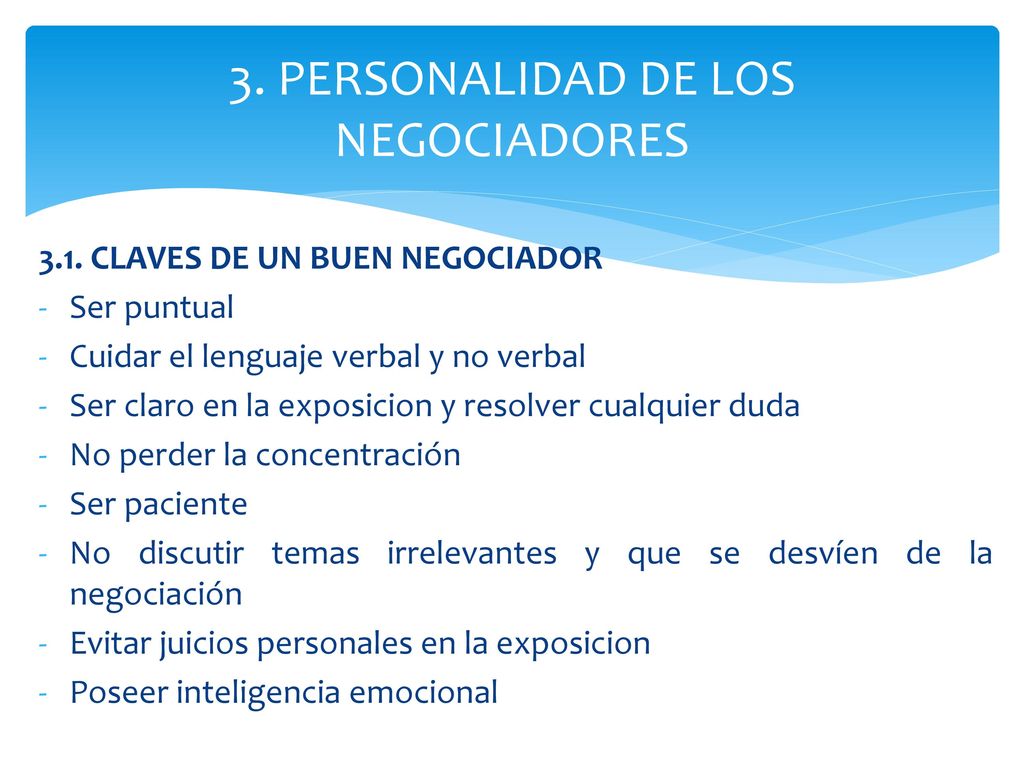 3. PERSONALIDAD DE LOS NEGOCIADORES

3.1. CLAVES DE UN BUEN NEGOCIADOR
- Ser puntual
- Cuidar el lenguaje verbal y no verbal
- Ser claro en la exposicion y resolver cualquier duda
- No perder la concentración
- Ser paciente
- No discutir temas irrelevantes y que se desvíen de la negociación
- Evitar juicios personales en la exposicion
- Poseer inteligencia emocional